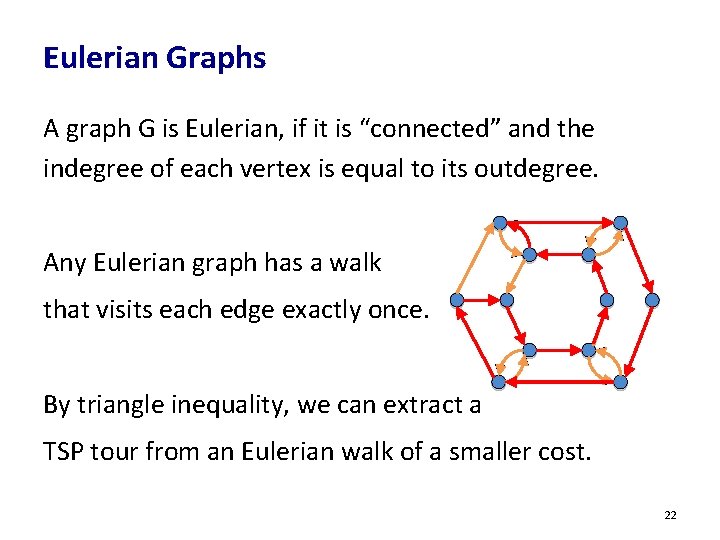 Eulerian Graphs

A graph G is Eulerian, if it is “connected” and the indegree of each vertex is equal to its outdegree.

Any Eulerian graph has a walk that visits each edge exactly once.

By triangle inequality, we can extract a TSP tour from an Eulerian walk of a smaller cost.

22